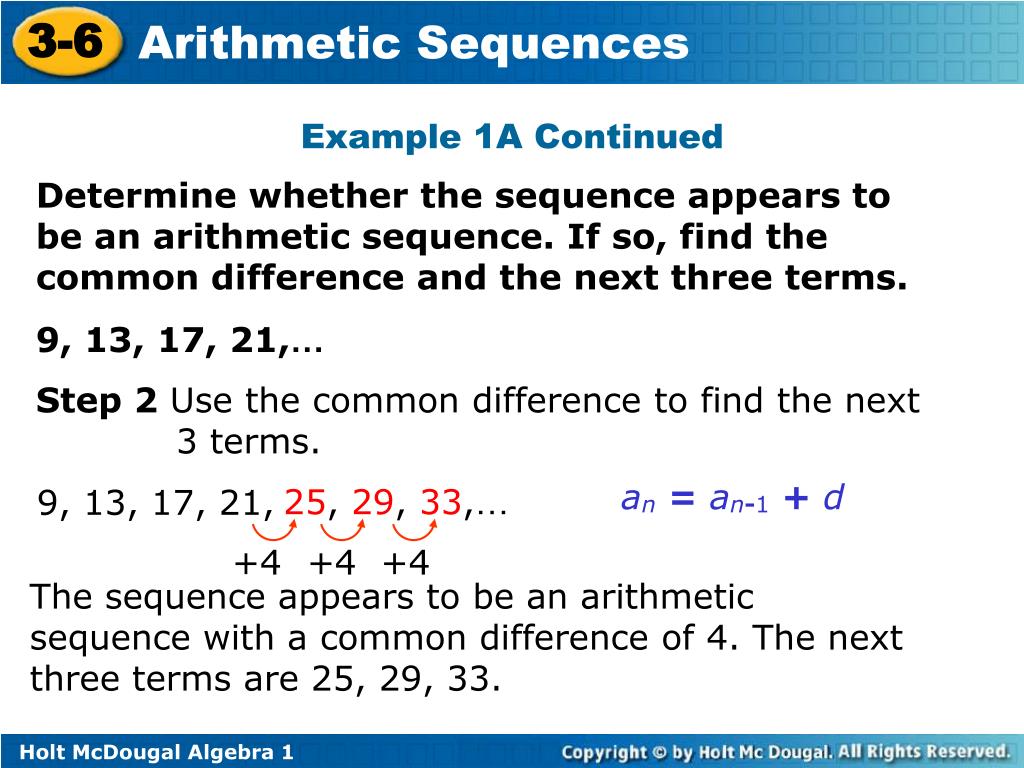 3-6 Arithmetic Sequences

Example 1A Continued

Determine whether the sequence appears to be an arithmetic sequence. If so, find the common difference and the next three terms.

9, 13, 17, 21,…

Step 2 Use the common difference to find the next 3 terms.

9, 13, 17, 21, 25, 29, 33,…

$a_n = a_{n-1} + d$

+4 +4 +4

The sequence appears to be an arithmetic sequence with a common difference of 4. The next three terms are 25, 29, 33.

Holt McDougal Algebra 1

Copyright © by Holt Mc Dougal. All Rights Reserved.